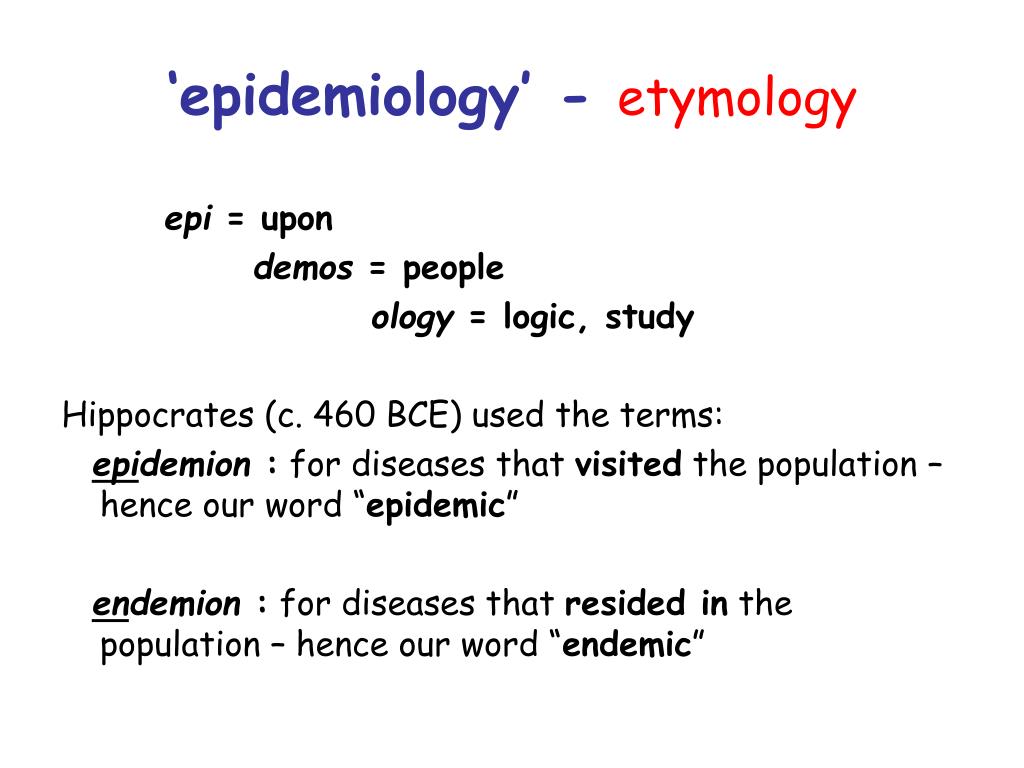 ‘epidemiology’ - etymology

epi = upon
demos = people
ology = logic, study

Hippocrates (c. 460 BCE) used the terms:
epidemion : for diseases that visited the population – hence our word “epidemic”

endemion : for diseases that resided in the population – hence our word “endemic”